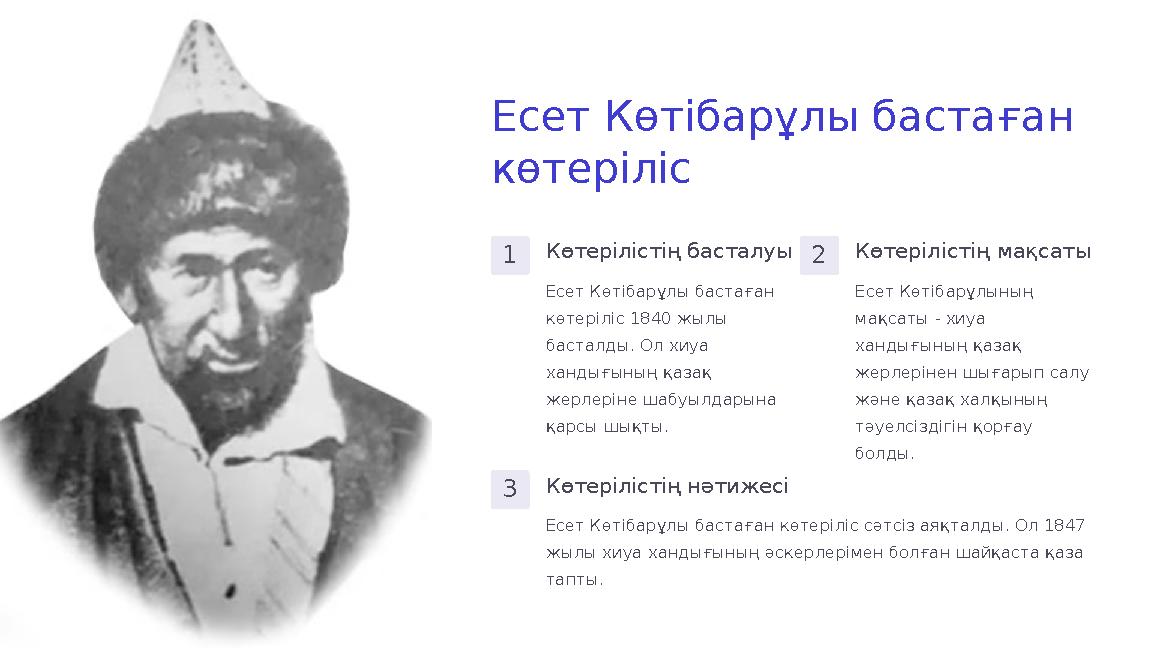 Есет Көтібарұлы бастаған көтеріліс

1

Көтерілістің басталуы

Есет Көтібарұлы бастаған көтеріліс 1840 жылы басталды. Ол хиуа хандығының қазақ жерлеріне шабуылдарына қарсы шықты.

2

Көтерілістің мақсаты

Есет Көтібарұлының мақсаты - хиуа хандығының қазақ жерлерінен шығарып салу және қазақ халқының тәуелсіздігін қорғау болды.

3

Көтерілістің нәтижесі

Есет Көтібарұлы бастаған көтеріліс сәтсіз аяқталды. Ол 1847 жылы хиуа хандығының әскерлерімен болған шайқаста қаза тапты.